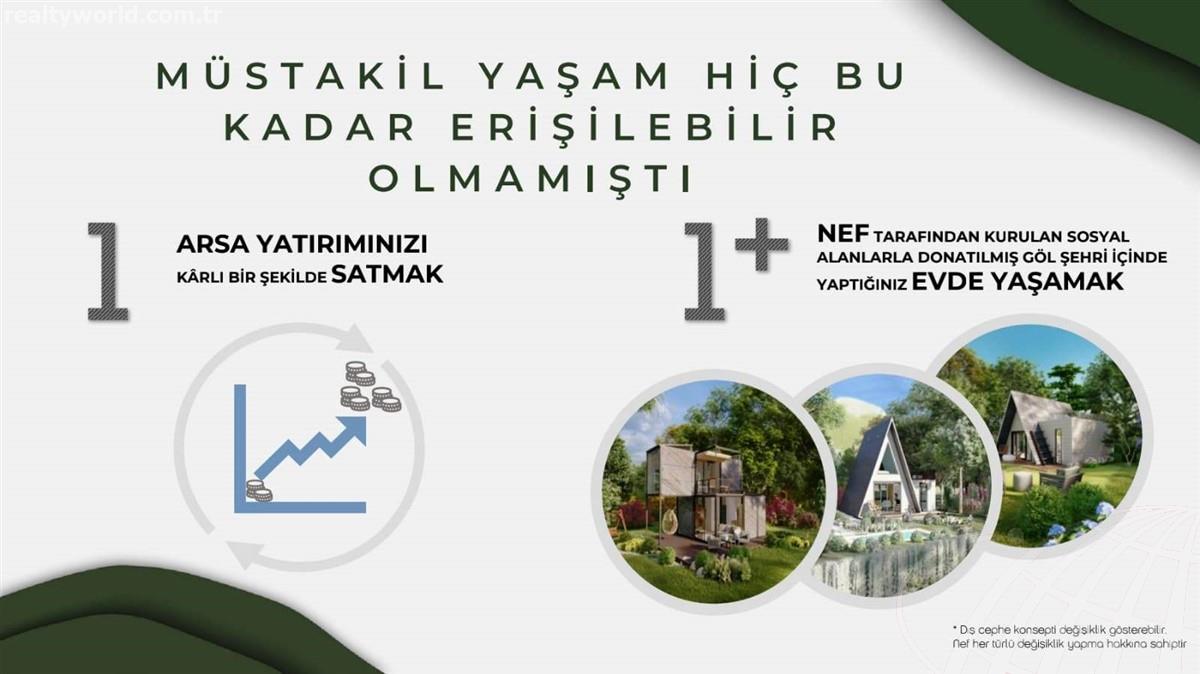 realtyworld.com.tr

MÜSTAKİL YAŞAM HİÇ BU KADAR ERİŞİLEBİLİR OLMAMIŞTI

1

ARSA YATIRIMINIZI KÂRLI BİR ŞEKİLDE SATMAK

1+

NEF TARAFINDAN KURULAN SOSYAL ALANLARLA DONATILMIŞ GÖL ŞEHRİ İÇİNDE YAPTIĞINIZ EVDE YAŞAMAK

* Dış cephe konsepti değişiklik gösterebilir.
Nef her türlü değişiklik yapma hakkına sahiptir